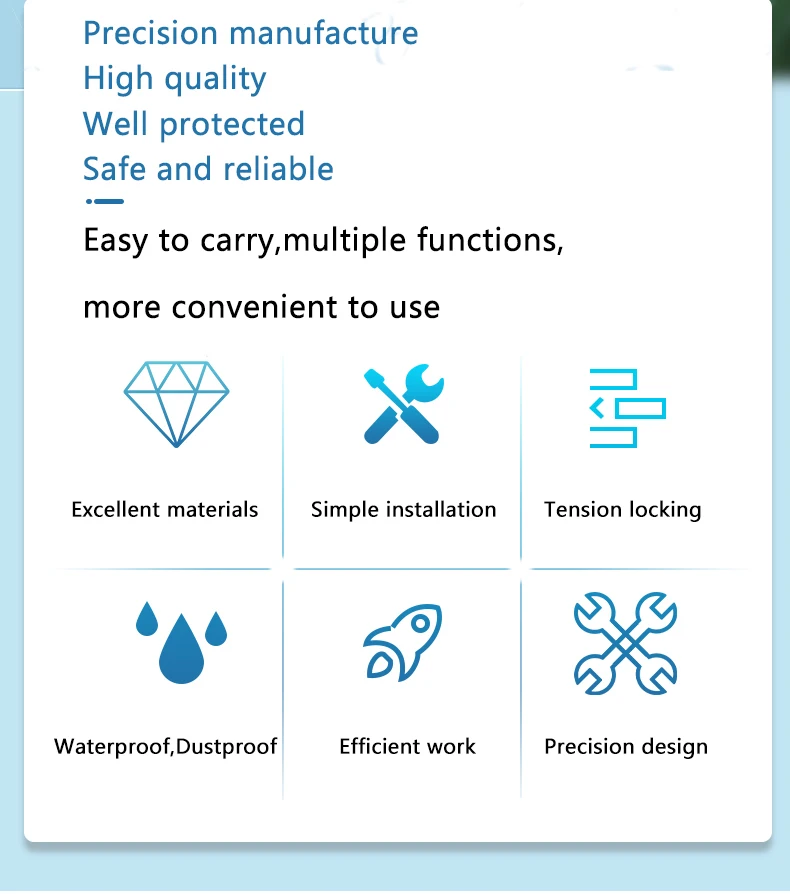 Precision manufacture
High quality
Well protected
Safe and reliable

Easy to carry,multiple functions,

more convenient to use

Excellent materials

Simple installation

Tension locking

Waterproof,Dustproof

Efficient work

Precision design